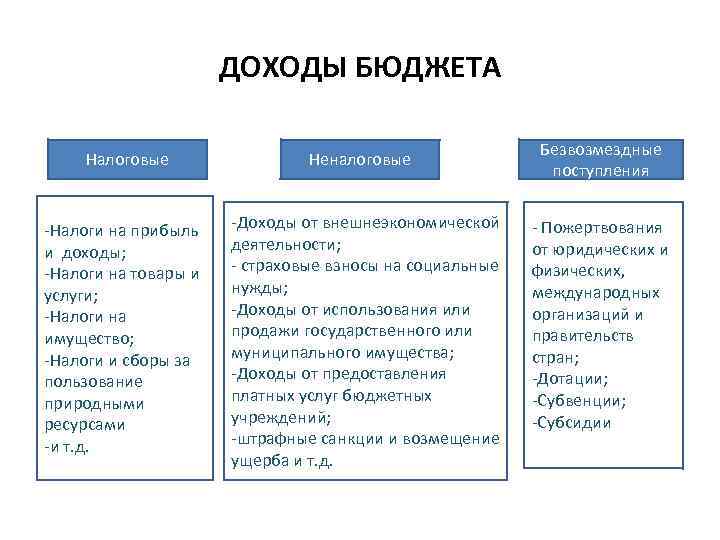 ДОХОДЫ БЮДЖЕТА

Налоговые

-Налоги на прибыль и доходы;
-Налоги на товары и услуги;
-Налоги на имущество;
-Налоги и сборы за пользование природными ресурсами
-и т.д.

Неналоговые

-Доходы от внешнеэкономической деятельности;
- страховые взносы на социальные нужды;
-Доходы от использования или продажи государственного или муниципального имущества;
-Доходы от предоставления платных услуг бюджетных учреждений;
-штрафные санкции и возмещение ущерба и т.д.

Безвозмездные поступления

- Пожертвования от юридических и физических, международных организаций и правительств стран;
-Дотации;
-Субвенции;
-Субсидии